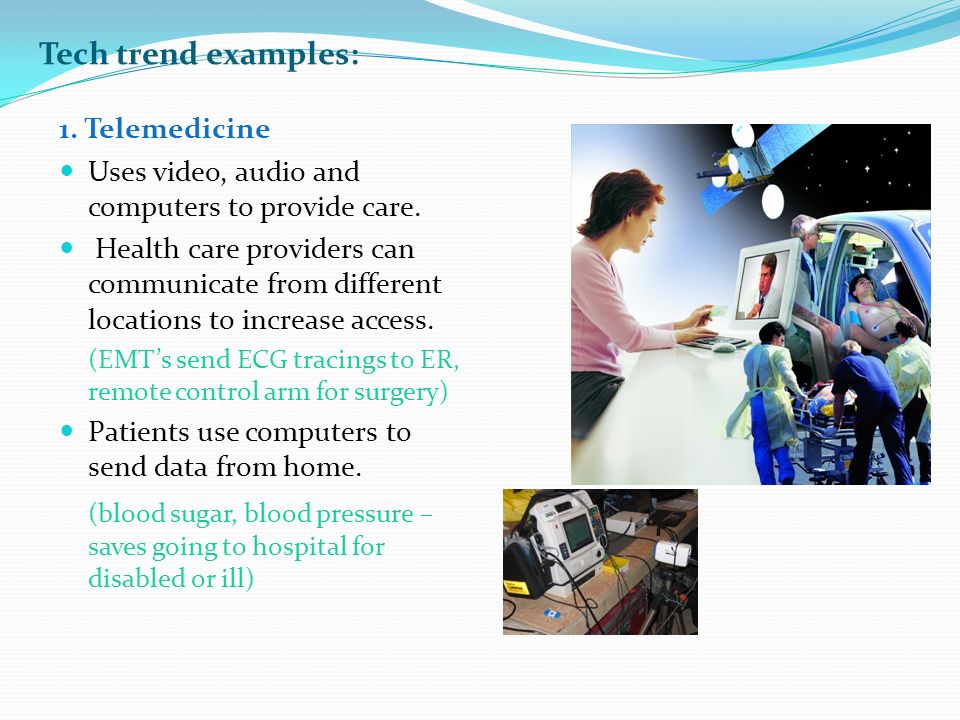 Tech trend examples:

1. Telemedicine

- Uses video, audio and computers to provide care.
- Health care providers can communicate from different locations to increase access.
  (EMT's send ECG tracings to ER, remote control arm for surgery)
- Patients use computers to send data from home.
  (blood sugar, blood pressure – saves going to hospital for disabled or ill)